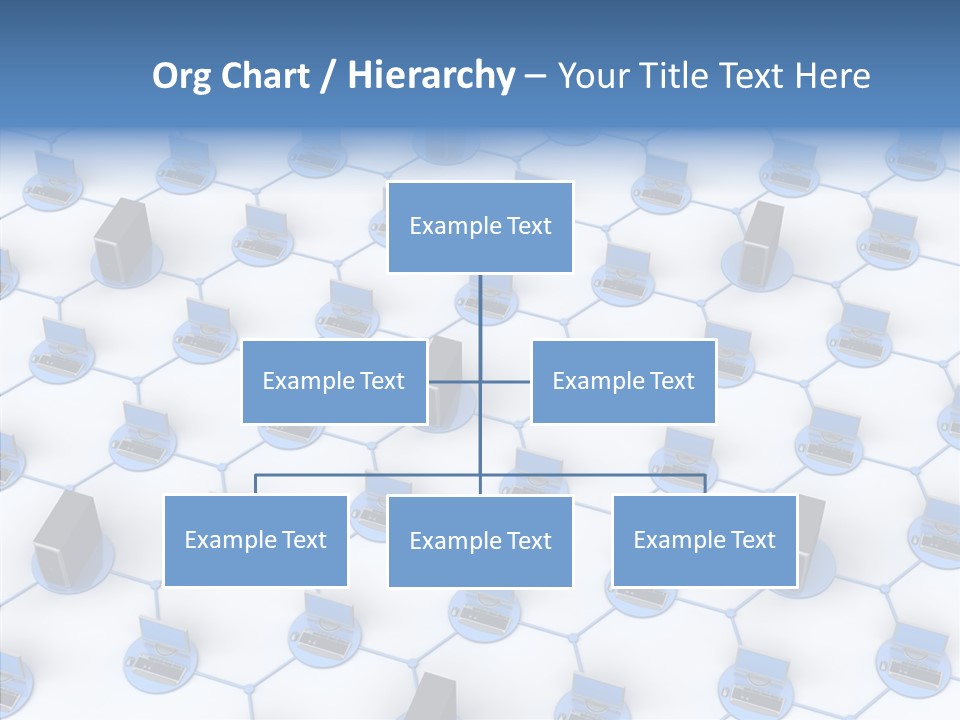 Org Chart / Hierarchy – Your Title Text Here

Example Text

Example Text

Example Text

Example Text

Example Text

Example Text